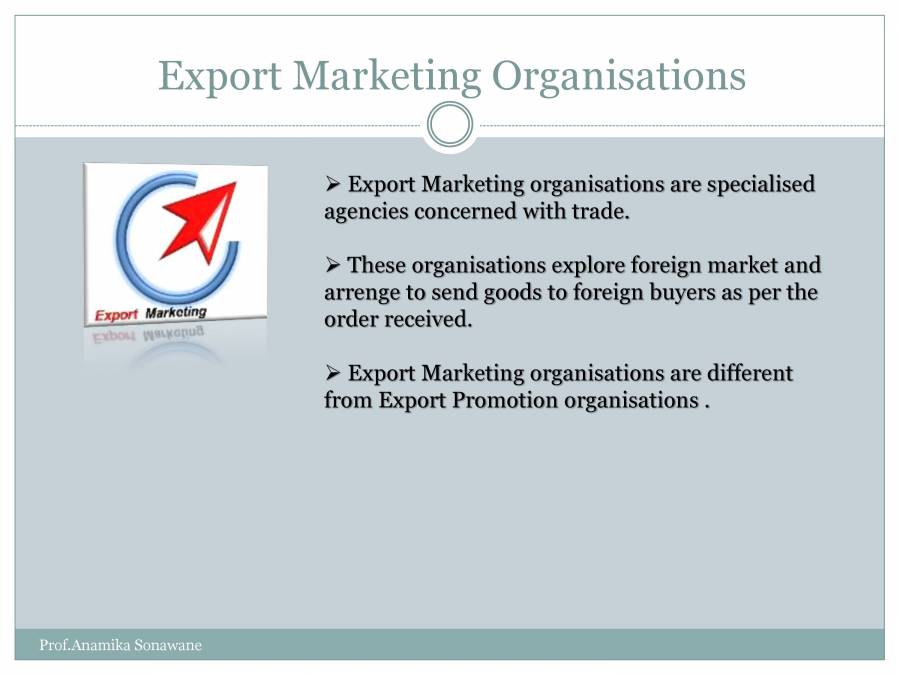 Export Marketing Organisations

Export Marketing

➢ Export Marketing organisations are specialised agencies concerned with trade.

➢ These organisations explore foreign market and arrenge to send goods to foreign buyers as per the order received.

➢ Export Marketing organisations are different from Export Promotion organisations .

Prof.Anamika Sonawane